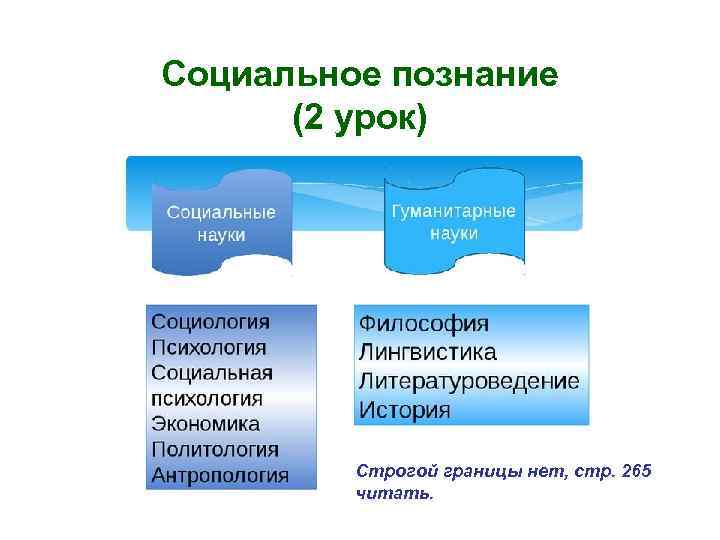 Социальное познание (2 урок)

Социальные науки

Гуманитарные науки

Социология
Психология
Социальная психология
Экономика
Политология
Антропология

Философия
Лингвистика
Литературоведение
История

Строгой границы нет, стр. 265 читать.